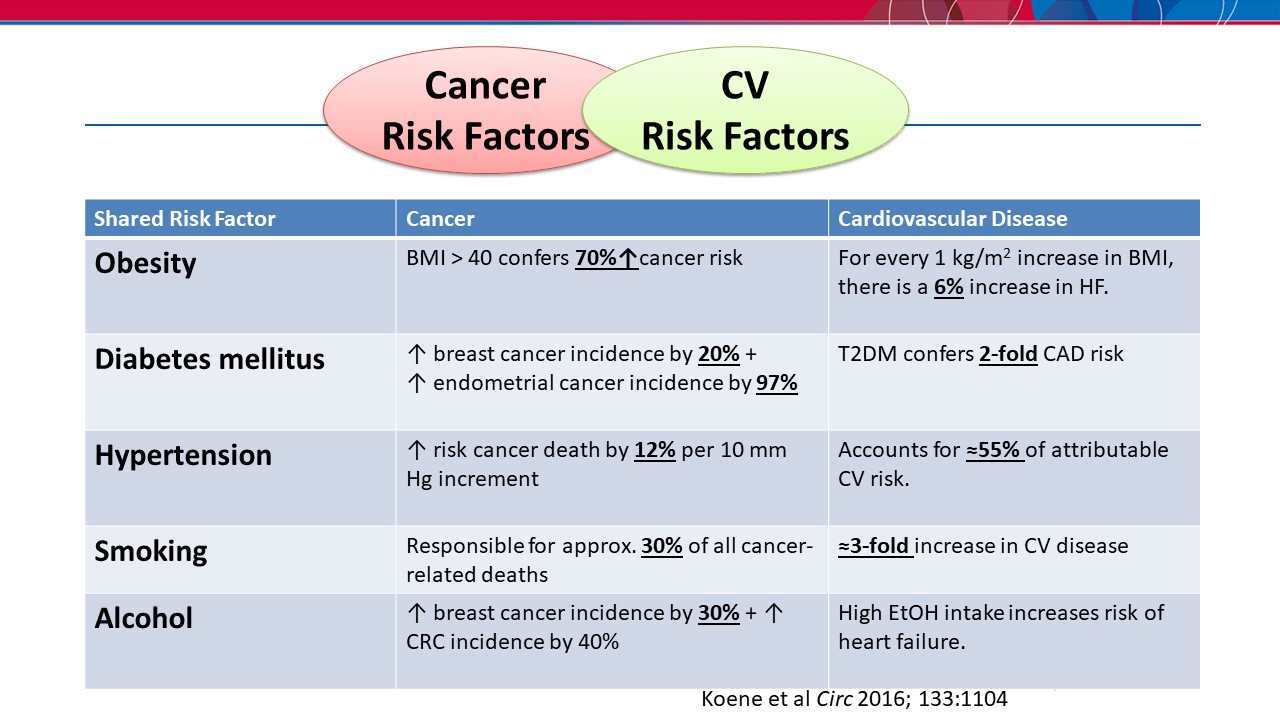 Cancer Risk Factors

CV Risk Factors

| Shared Risk Factor | Cancer | Cardiovascular Disease |
|---|---|---|
| Obesity | BMI > 40 confers 70%↑cancer risk | For every 1 kg/m$^2$ increase in BMI, there is a 6% increase in HF. |
| Diabetes mellitus | ↑ breast cancer incidence by 20% + ↑ endometrial cancer incidence by 97% | T2DM confers 2-fold CAD risk |
| Hypertension | ↑ risk cancer death by 12% per 10 mm Hg increment | Accounts for ≈55% of attributable CV risk. |
| Smoking | Responsible for approx. 30% of all cancer-related deaths | ≈3-fold increase in CV disease |
| Alcohol | ↑ breast cancer incidence by 30% + ↑ CRC incidence by 40% | High EtOH intake increases risk of heart failure. |

Koene et al Circ 2016; 133:1104